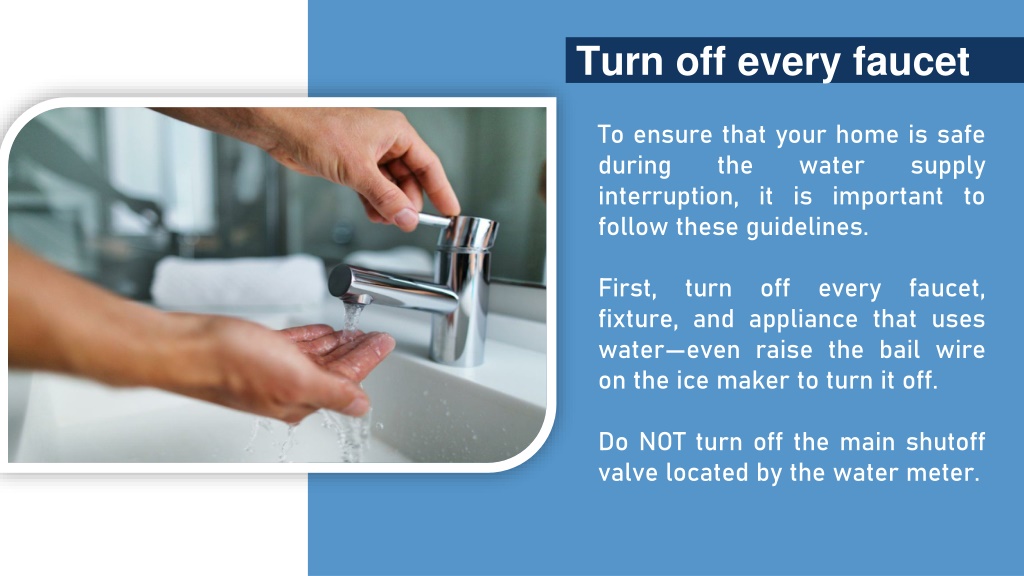 Turn off every faucet

To ensure that your home is safe during the water supply interruption, it is important to follow these guidelines.

First, turn off every faucet, fixture, and appliance that uses water—even raise the bail wire on the ice maker to turn it off.

Do NOT turn off the main shutoff valve located by the water meter.